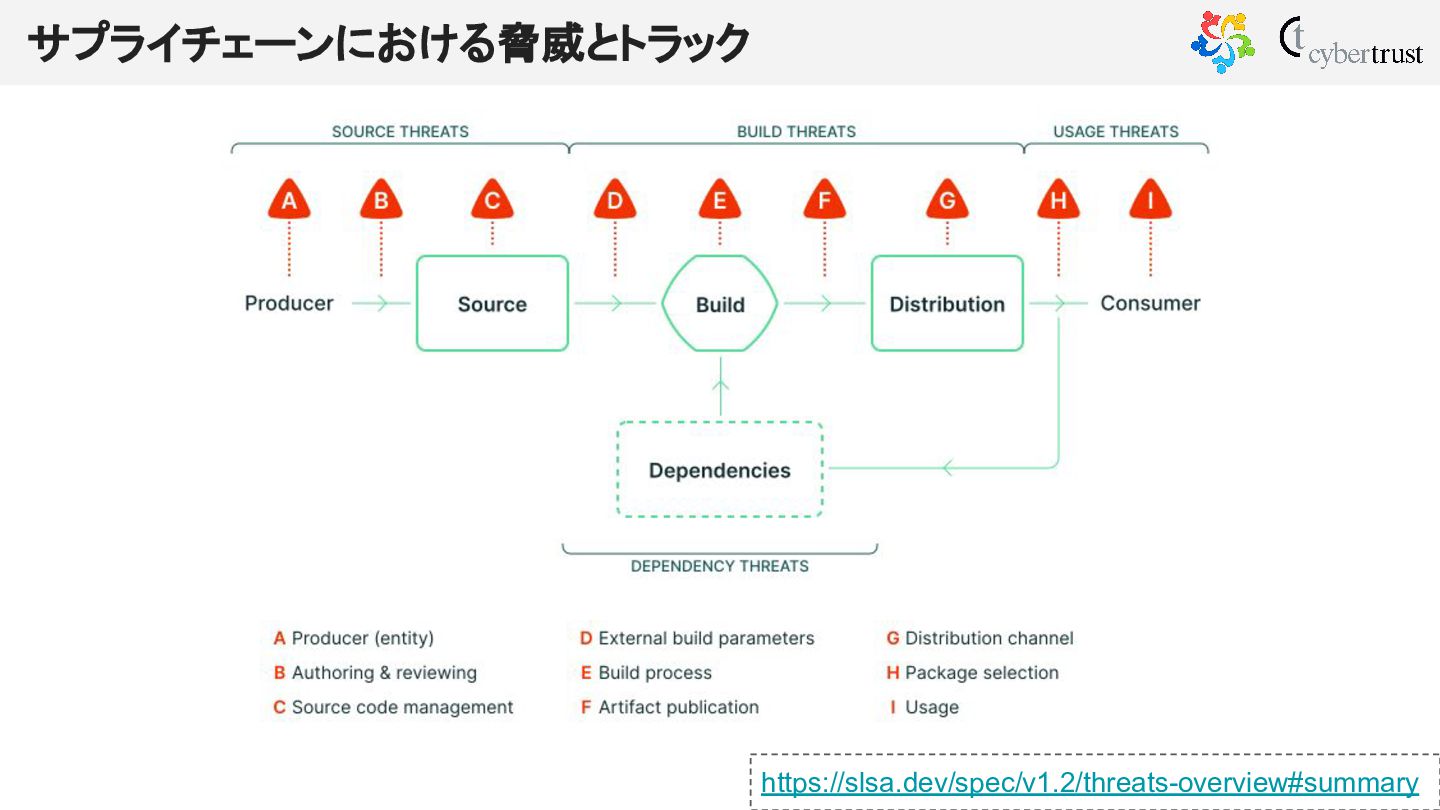 サプライチェーンにおける脅威とトラック

cybertrust

SOURCE THREATS

BUILD THREATS

USAGE THREATS

A B C D E F G H I

Producer

Source

Build

Distribution

Consumer

Dependencies

DEPENDENCY THREATS

A Producer (entity)
B Authoring & reviewing
C Source code management

D External build parameters
E Build process
F Artifact publication

G Distribution channel
H Package selection
I Usage

https://slsa.dev/spec/v1.2/threats-overview#summary